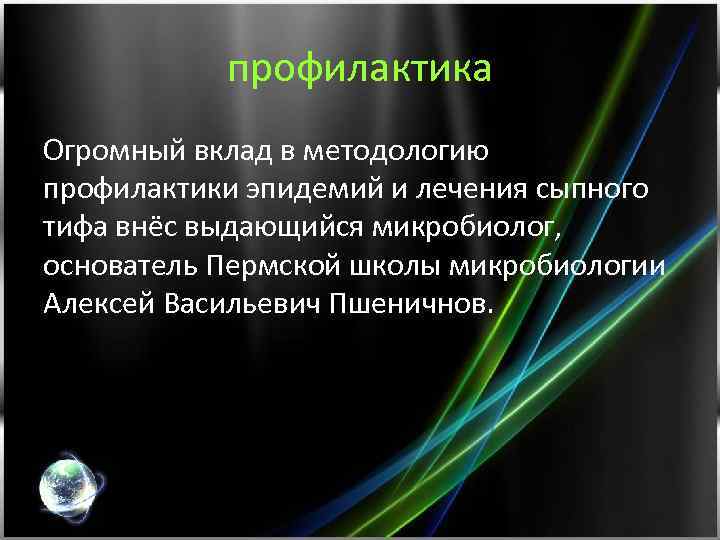 профилактика

Огромный вклад в методологию профилактики эпидемий и лечения сыпного тифа внёс выдающийся микробиолог, основатель Пермской школы микробиологии Алексей Васильевич Пшеничнов.